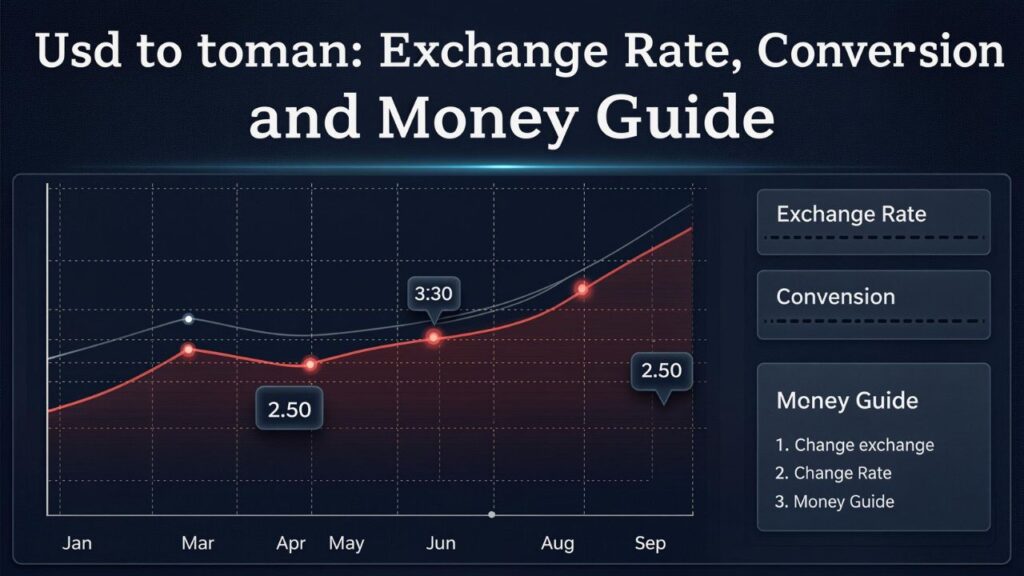 Usd to toman: Exchange Rate, Conversion and Money Guide

3:30

2.50

2.50

Jan Mar Apr May Jun Aug Sep

Exchange Rate

Convension

Money Guide

1. Change exchange
2. Change Rate
3. Money Guide